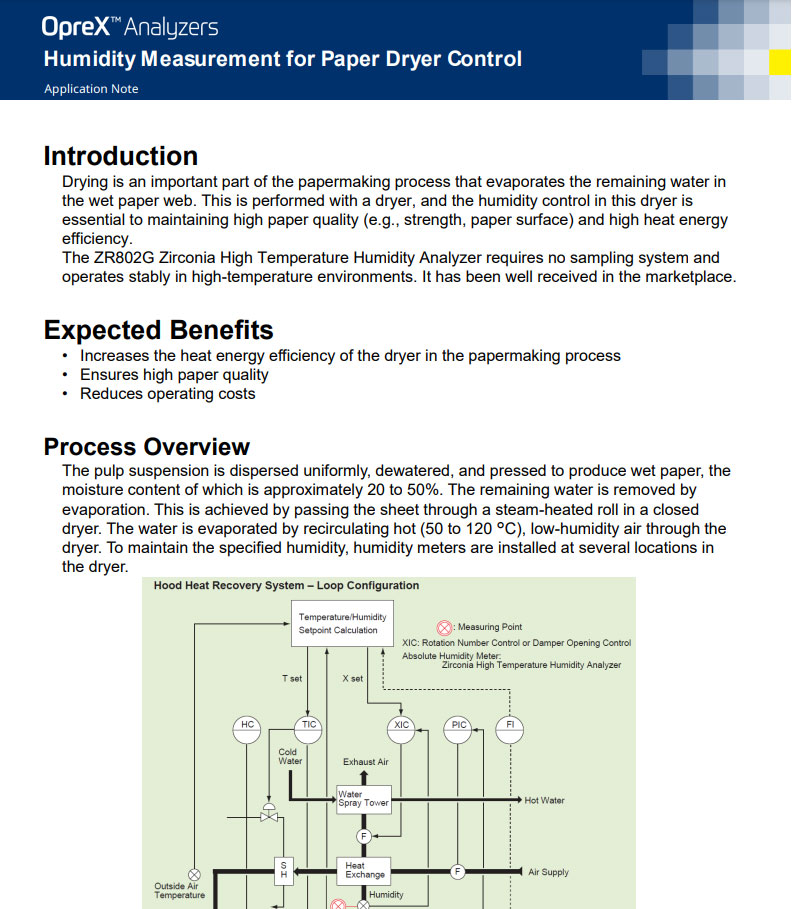 OpreX™ Analyzers
Humidity Measurement for Paper Dryer Control
Application Note

Introduction
Drying is an important part of the papermaking process that evaporates the remaining water in the wet paper web. This is performed with a dryer, and the humidity control in this dryer is essential to maintaining high paper quality (e.g., strength, paper surface) and high heat energy efficiency.
The ZR802G Zirconia High Temperature Humidity Analyzer requires no sampling system and operates stably in high-temperature environments. It has been well received in the marketplace.

Expected Benefits
• Increases the heat energy efficiency of the dryer in the papermaking process
• Ensures high paper quality
• Reduces operating costs

Process Overview
The pulp suspension is dispersed uniformly, dewatered, and pressed to produce wet paper, the moisture content of which is approximately 20 to 50%. The remaining water is removed by evaporation. This is achieved by passing the sheet through a steam-heated roll in a closed dryer. The water is evaporated by recirculating hot (50 to 120 °C), low-humidity air through the dryer. To maintain the specified humidity, humidity meters are installed at several locations in the dryer.

Hood Heat Recovery System – Loop Configuration
Temperature/Humidity Setpoint Calculation
: Measuring Point
XIC: Rotation Number Control or Damper Opening Control
Absolute Humidity Meter: Zirconia High Temperature Humidity Analyzer
T set
X set
HC
TIC
XIC
PIC
FI
Cold Water
Exhaust Air
Water Spray Tower
Hot Water
F
S H
Heat Exchange
F
Air Supply
Outside Air Temperature
Humidity